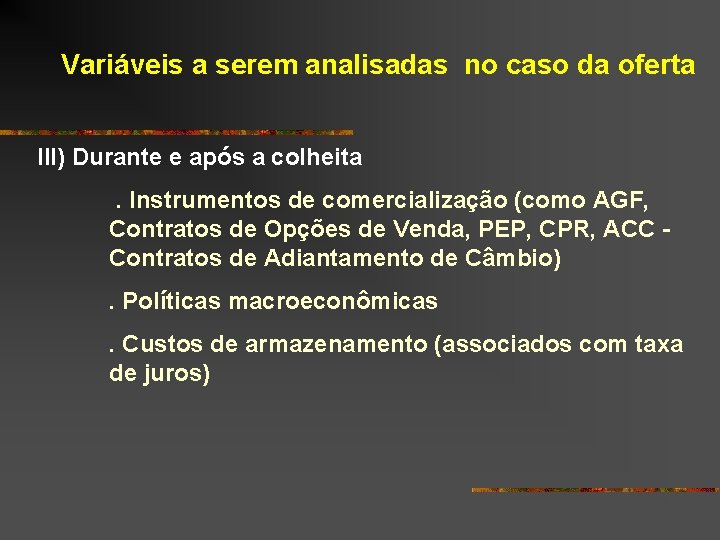 Variáveis a serem analisadas no caso da oferta

III) Durante e após a colheita

. Instrumentos de comercialização (como AGF, Contratos de Opções de Venda, PEP, CPR, ACC - Contratos de Adiantamento de Câmbio)

. Políticas macroeconômicas

. Custos de armazenamento (associados com taxa de juros)